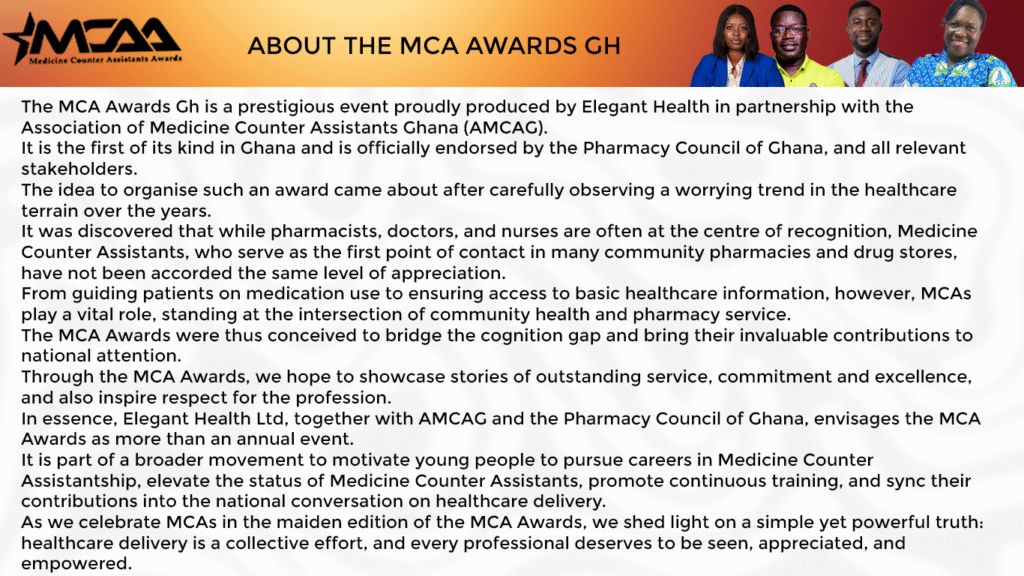 MCAA
Medicine Counter Assistants Awards

ABOUT THE MCA AWARDS GH

The MCA Awards Gh is a prestigious event proudly produced by Elegant Health in partnership with the Association of Medicine Counter Assistants Ghana (AMCAG).
It is the first of its kind in Ghana and is officially endorsed by the Pharmacy Council of Ghana, and all relevant stakeholders.
The idea to organise such an award came about after carefully observing a worrying trend in the healthcare terrain over the years.
It was discovered that while pharmacists, doctors, and nurses are often at the centre of recognition, Medicine Counter Assistants, who serve as the first point of contact in many community pharmacies and drug stores, have not been accorded the same level of appreciation.
From guiding patients on medication use to ensuring access to basic healthcare information, however, MCAs play a vital role, standing at the intersection of community health and pharmacy service.
The MCA Awards were thus conceived to bridge the cognition gap and bring their invaluable contributions to national attention.
Through the MCA Awards, we hope to showcase stories of outstanding service, commitment and excellence, and also inspire respect for the profession.
In essence, Elegant Health Ltd, together with AMCAG and the Pharmacy Council of Ghana, envisages the MCA Awards as more than an annual event.
It is part of a broader movement to motivate young people to pursue careers in Medicine Counter Assistantship, elevate the status of Medicine Counter Assistants, promote continuous training, and sync their contributions into the national conversation on healthcare delivery.
As we celebrate MCAs in the maiden edition of the MCA Awards, we shed light on a simple yet powerful truth: healthcare delivery is a collective effort, and every professional deserves to be seen, appreciated, and empowered.